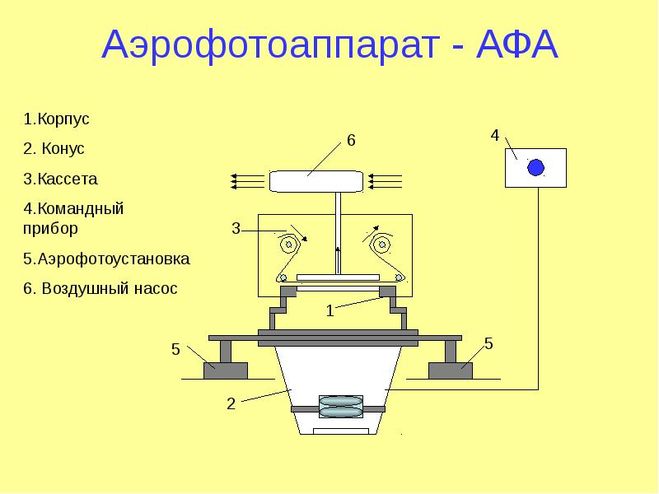 Аэрофотоаппарат - АФА

1.Корпус

2. Конус

3.Кассета

4.Командный прибор

5.Аэрофотоустановка

6. Воздушный насос

6

4

3

1

5

5

2